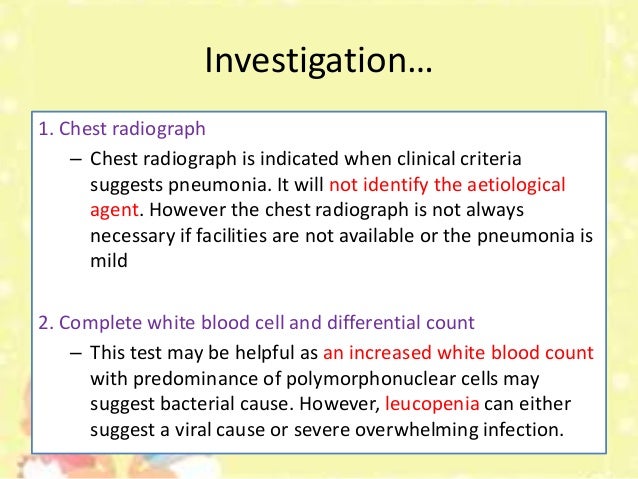 Investigation…

1. Chest radiograph

– Chest radiograph is indicated when clinical criteria suggests pneumonia. It will not identify the aetiological agent. However the chest radiograph is not always necessary if facilities are not available or the pneumonia is mild

2. Complete white blood cell and differential count

– This test may be helpful as an increased white blood count with predominance of polymorphonuclear cells may suggest bacterial cause. However, leucopenia can either suggest a viral cause or severe overwhelming infection.